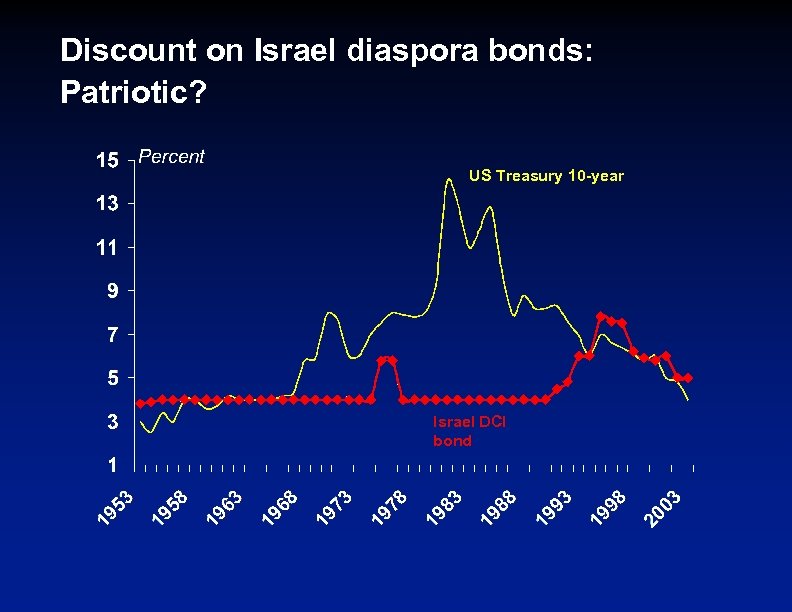 Discount on Israel diaspora bonds: Patriotic?

Percent

15
13
11
9
7
5
3
1

US Treasury 10-year

Israel DCI bond

1953
1958
1963
1968
1973
1978
1983
1988
1993
1998
2003